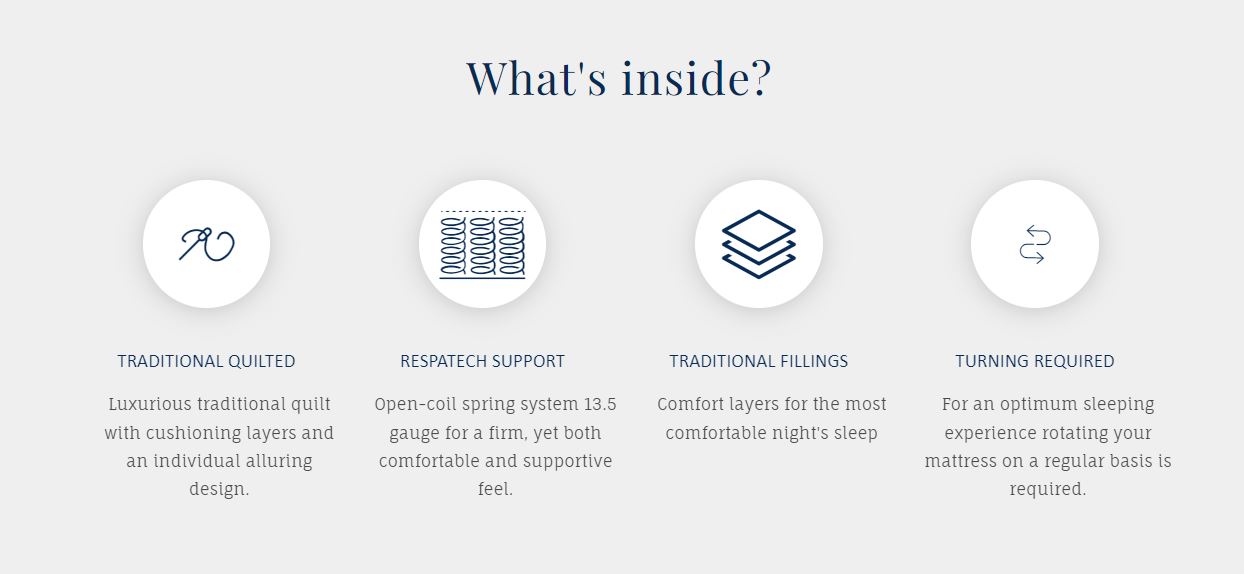 What's inside?

TRADITIONAL QUILTED

Luxurious traditional quilt with cushioning layers and an individual alluring design.

RESPATECH SUPPORT

Open-coil spring system 13.5 gauge for a firm, yet both comfortable and supportive feel.

TRADITIONAL FILLINGS

Comfort layers for the most comfortable night's sleep

TURNING REQUIRED

For an optimum sleeping experience rotating your mattress on a regular basis is required.